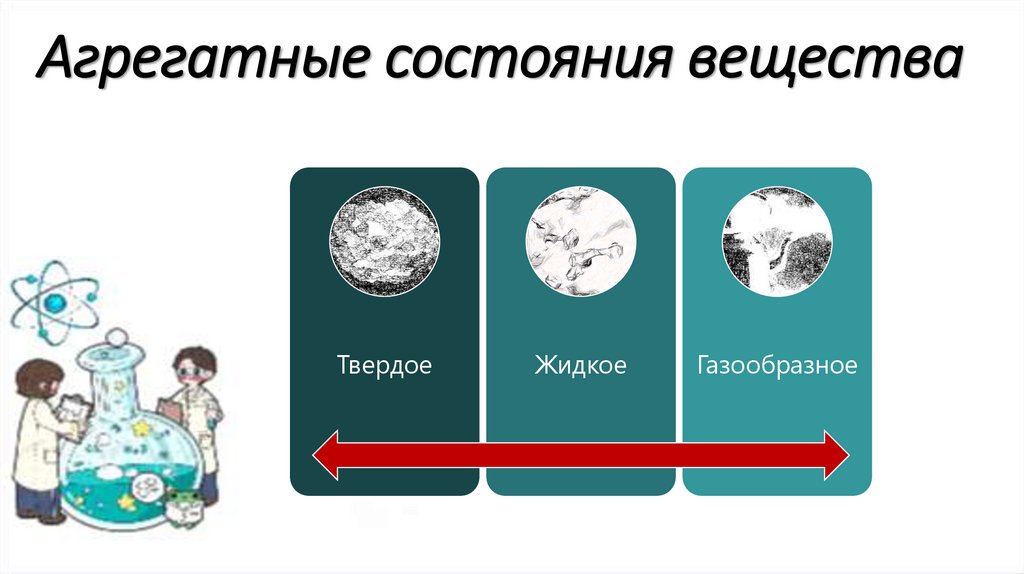 Агрегатные состояния вещества

Твердое

Жидкое

Газообразное